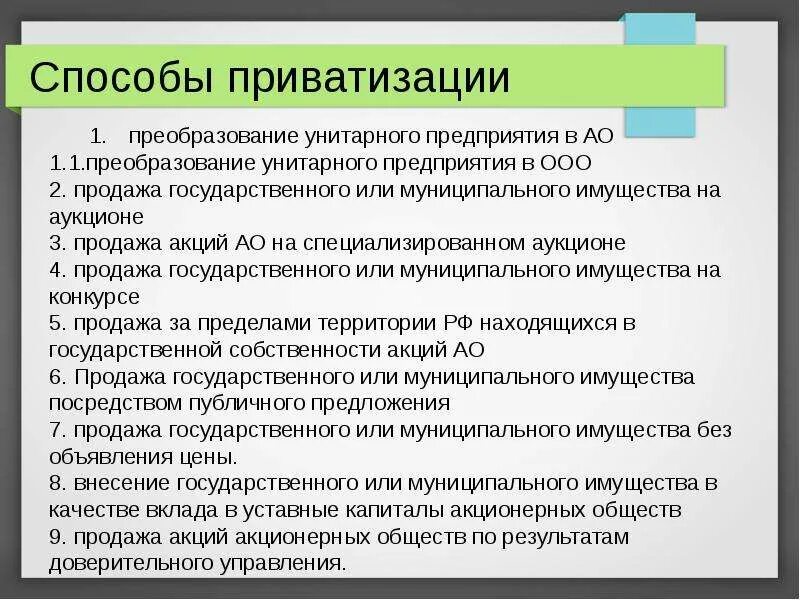 Способы приватизации

1. преобразование унитарного предприятия в АО
1.1.преобразование унитарного предприятия в ООО
2. продажа государственного или муниципального имущества на аукционе
3. продажа акций АО на специализированном аукционе
4. продажа государственного или муниципального имущества на конкурсе
5. продажа за пределами территории РФ находящихся в государственной собственности акций АО
6. Продажа государственного или муниципального имущества посредством публичного предложения
7. продажа государственного или муниципального имущества без объявления цены.
8. внесение государственного или муниципального имущества в качестве вклада в уставные капиталы акционерных обществ
9. продажа акций акционерных обществ по результатам доверительного управления.